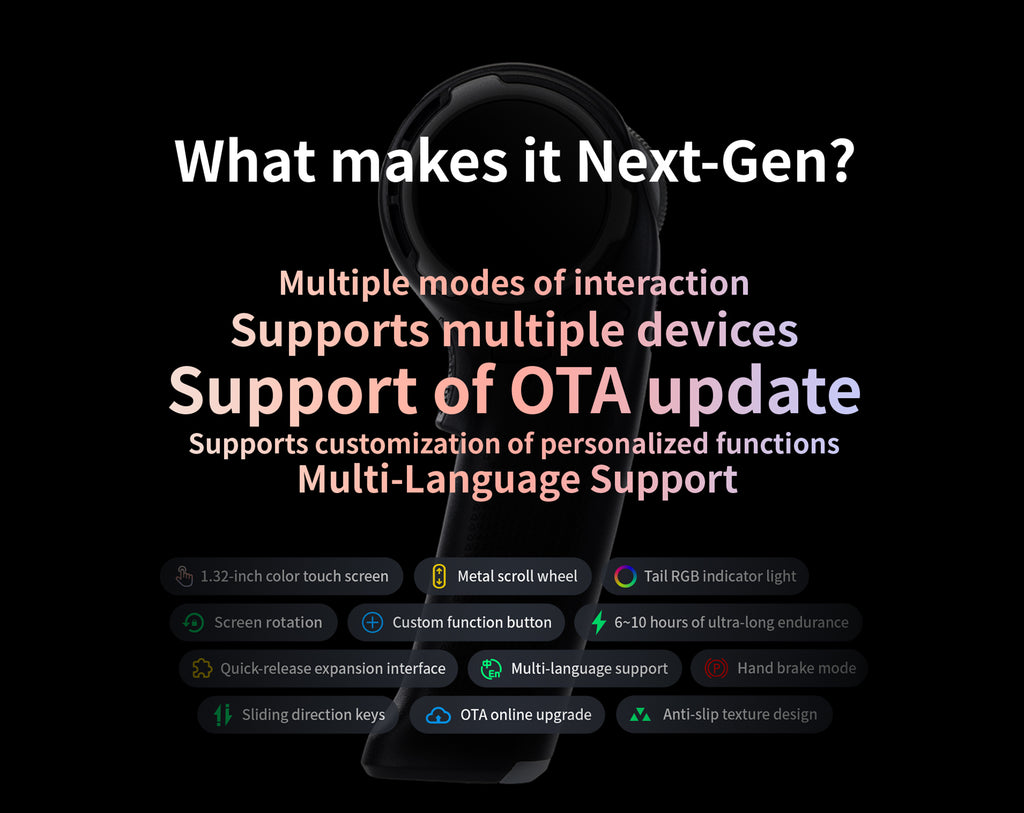 What makes it Next-Gen?

Multiple modes of interaction
Supports multiple devices
Support of OTA update
Supports customization of personalized functions
Multi-Language Support

1.32-inch color touch screen
Metal scroll wheel
Tail RGB indicator light
Screen rotation
Custom function button
6~10 hours of ultra-long endurance
Quick-release expansion interface
Multi-language support
Hand brake mode
Sliding direction keys
OTA online upgrade
Anti-slip texture design